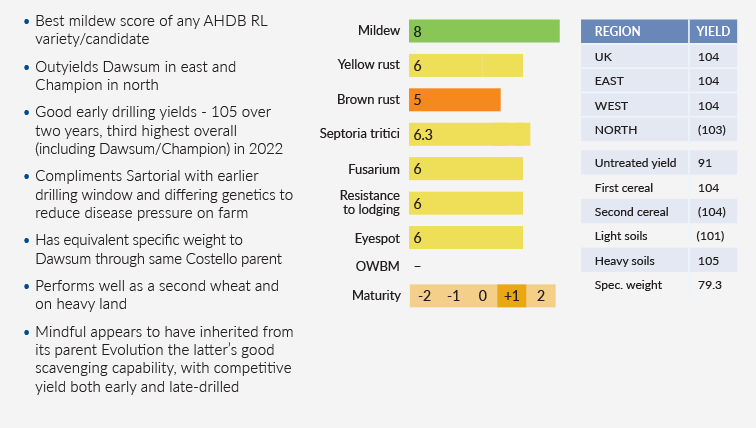 • Best mildew score of any AHDB RL variety/candidate

• Outyields Dawsum in east and Champion in north

• Good early drilling yields - 105 over two years, third highest overall (including Dawsum/Champion) in 2022

• Compliments Sartorial with earlier drilling window and differing genetics to reduce disease pressure on farm

• Has equivalent specific weight to Dawsum through same Costello parent

• Performs well as a second wheat and on heavy land

• Mindful appears to have inherited from its parent Evolution the latter's good scavenging capability, with competitive yield both early and late-drilled

Mildew 8

Yellow rust 6

Brown rust 5

Septoria tritici 6.3

Fusarium 6

Resistance to lodging 6

Eyespot 6

OWBM –

Maturity -2 -1 0 +1 2

| REGION | YIELD |
|---|---|
| UK | 104 |
| EAST | 104 |
| WEST | 104 |
| NORTH | (103) |
| Untreated yield | 91 |
| First cereal | 104 |
| Second cereal | (104) |
| Light soils | (101) |
| Heavy soils | 105 |
| Spec. weight | 79.3 |